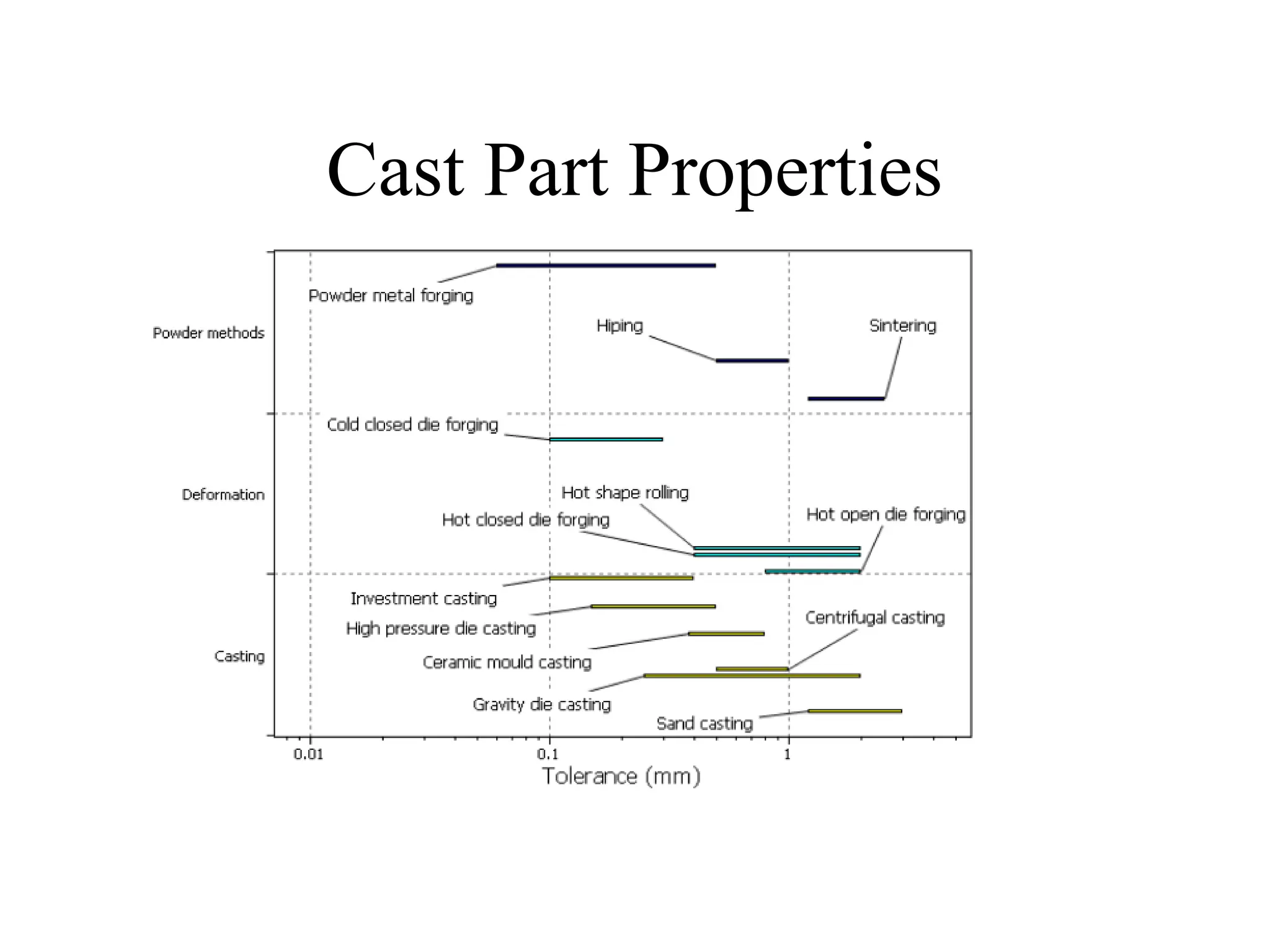 Cast Part Properties

Powder methods
Deformation
Casting

Powder metal forging
Hiping
Sintering
Cold closed die forging
Hot shape rolling
Hot closed die forging
Hot open die forging
Investment casting
High pressure die casting
Centrifugal casting
Ceramic mould casting
Gravity die casting
Sand casting

0.01
0.1
1
Tolerance (mm)